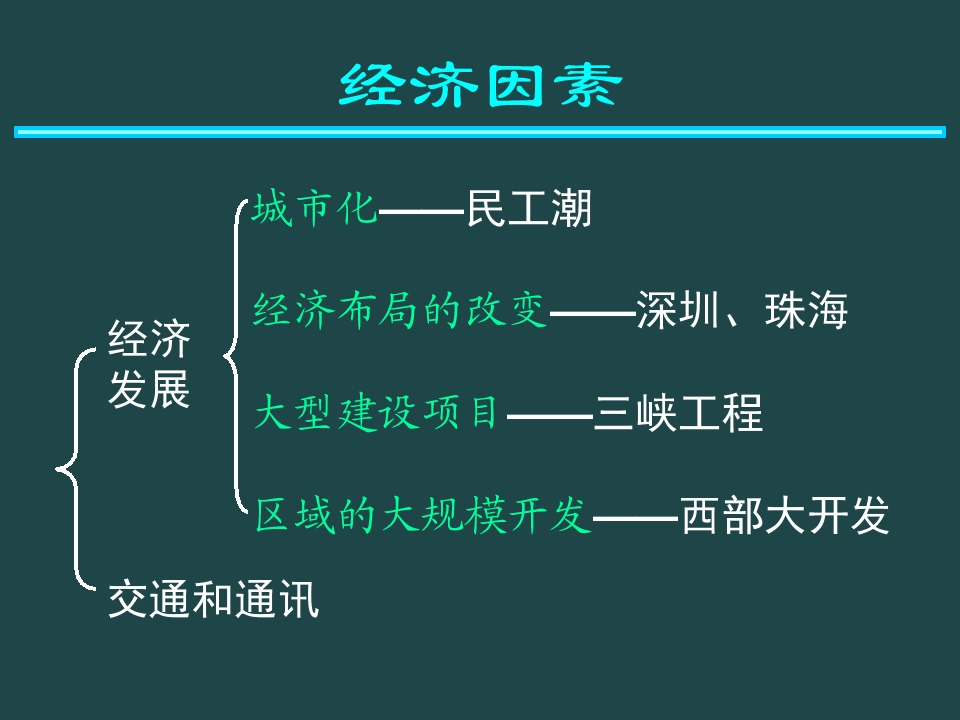 经济因素

经济发展

城市化——民工潮

经济布局的改变——深圳、珠海

大型建设项目——三峡工程

区域的大规模开发——西部大开发

交通和通讯